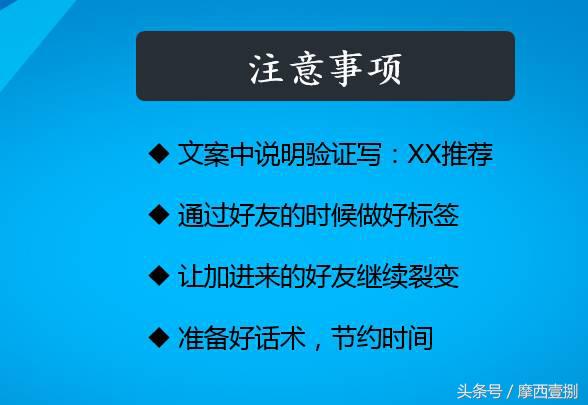 注意事项

◆ 文案中说明验证写：XX推荐

◆ 通过好友的时候做好标签

◆ 让加进来的好友继续裂变

◆ 准备好话术，节约时间

头条号 / 摩西壹捌